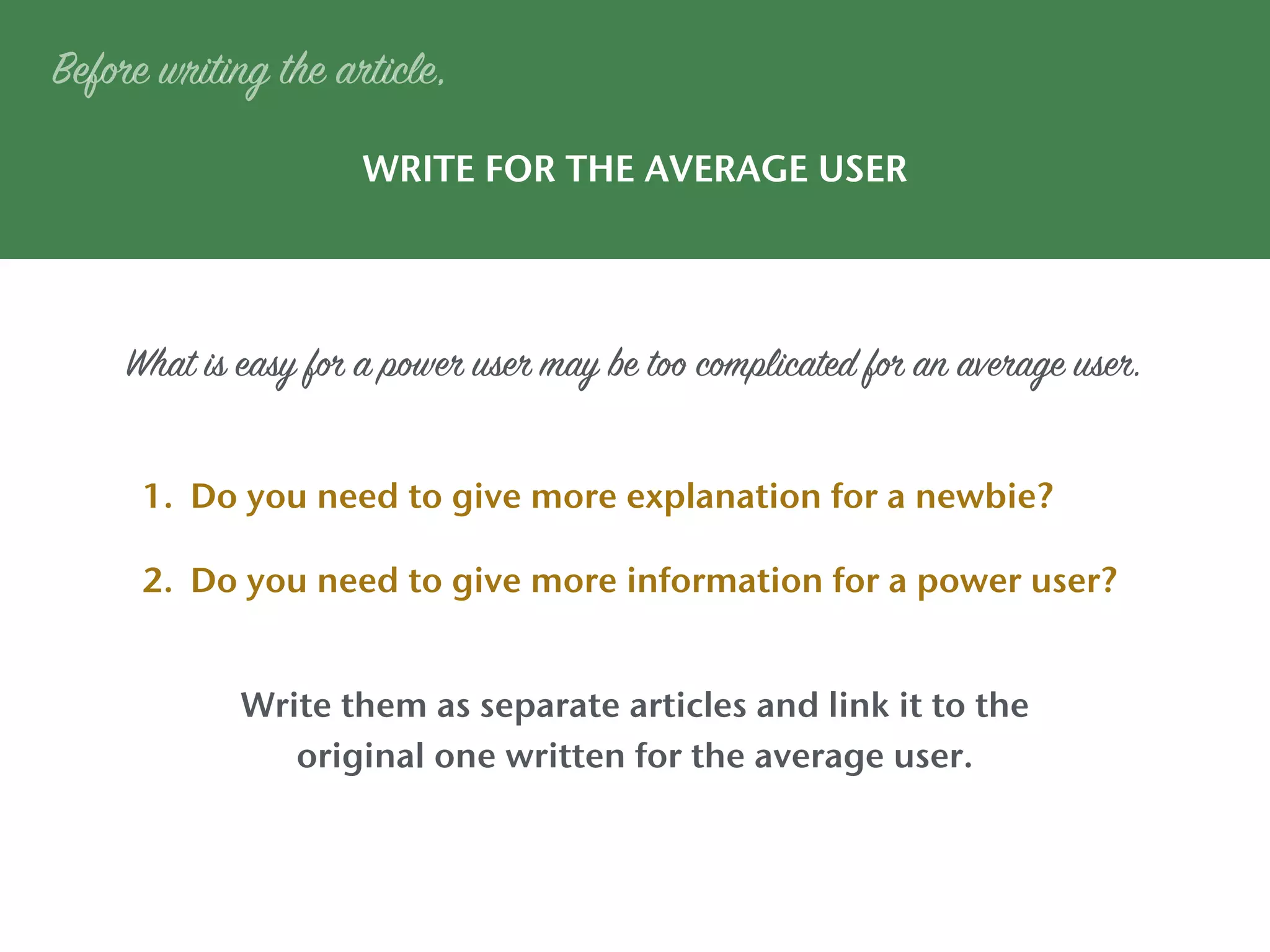 Before writing the article,

WRITE FOR THE AVERAGE USER

What is easy for a power user may be too complicated for an average user.

1. Do you need to give more explanation for a newbie?

2. Do you need to give more information for a power user?

Write them as separate articles and link it to the original one written for the average user.